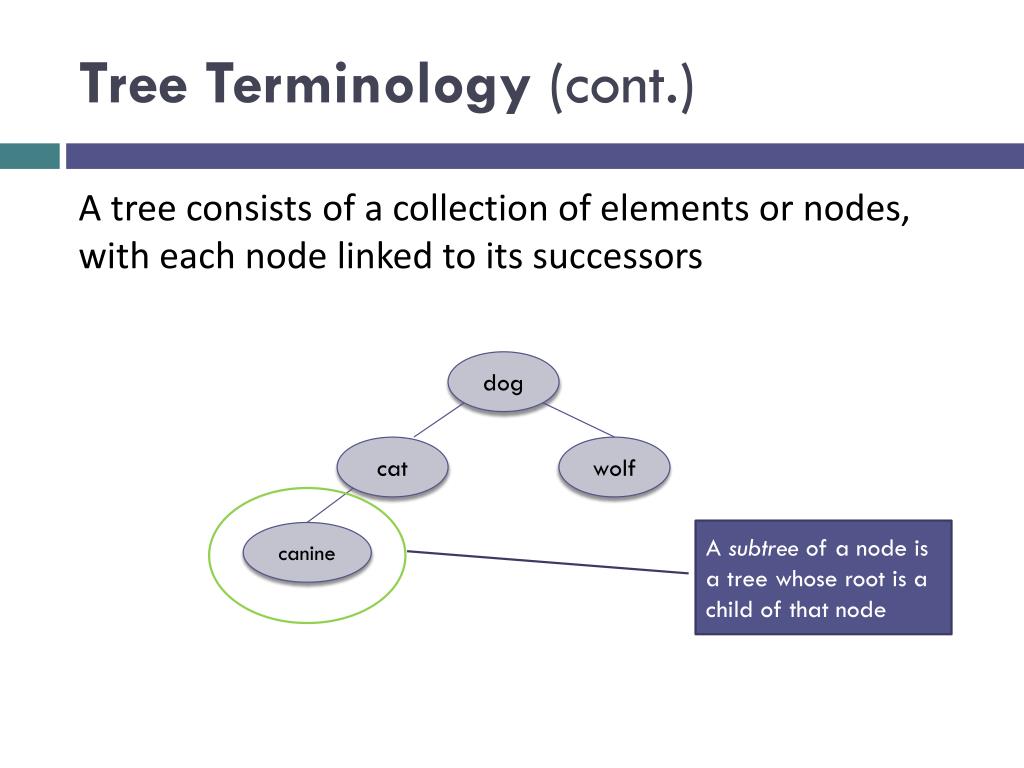 Tree Terminology (cont.)

A tree consists of a collection of elements or nodes, with each node linked to its successors

dog

cat

wolf

canine

A subtree of a node is a tree whose root is a child of that node